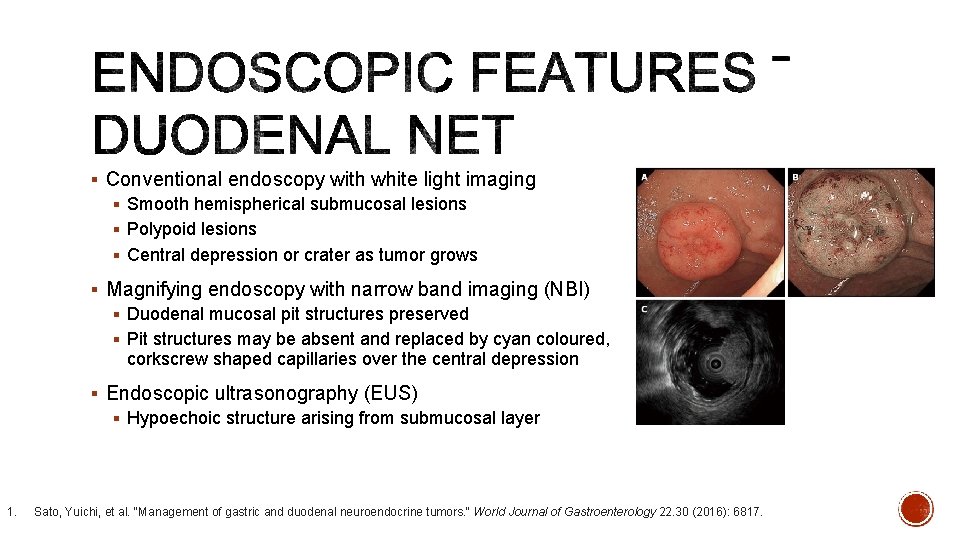 ENDOSCOPIC FEATURES – DUODENAL NET

▪ Conventional endoscopy with white light imaging
▪ Smooth hemispherical submucosal lesions
▪ Polypoid lesions
▪ Central depression or crater as tumor grows

▪ Magnifying endoscopy with narrow band imaging (NBI)
▪ Duodenal mucosal pit structures preserved
▪ Pit structures may be absent and replaced by cyan coloured, corkscrew shaped capillaries over the central depression

▪ Endoscopic ultrasonography (EUS)
▪ Hypoechoic structure arising from submucosal layer

A

B

C

1. Sato, Yuichi, et al. "Management of gastric and duodenal neuroendocrine tumors." World Journal of Gastroenterology 22.30 (2016): 6817.